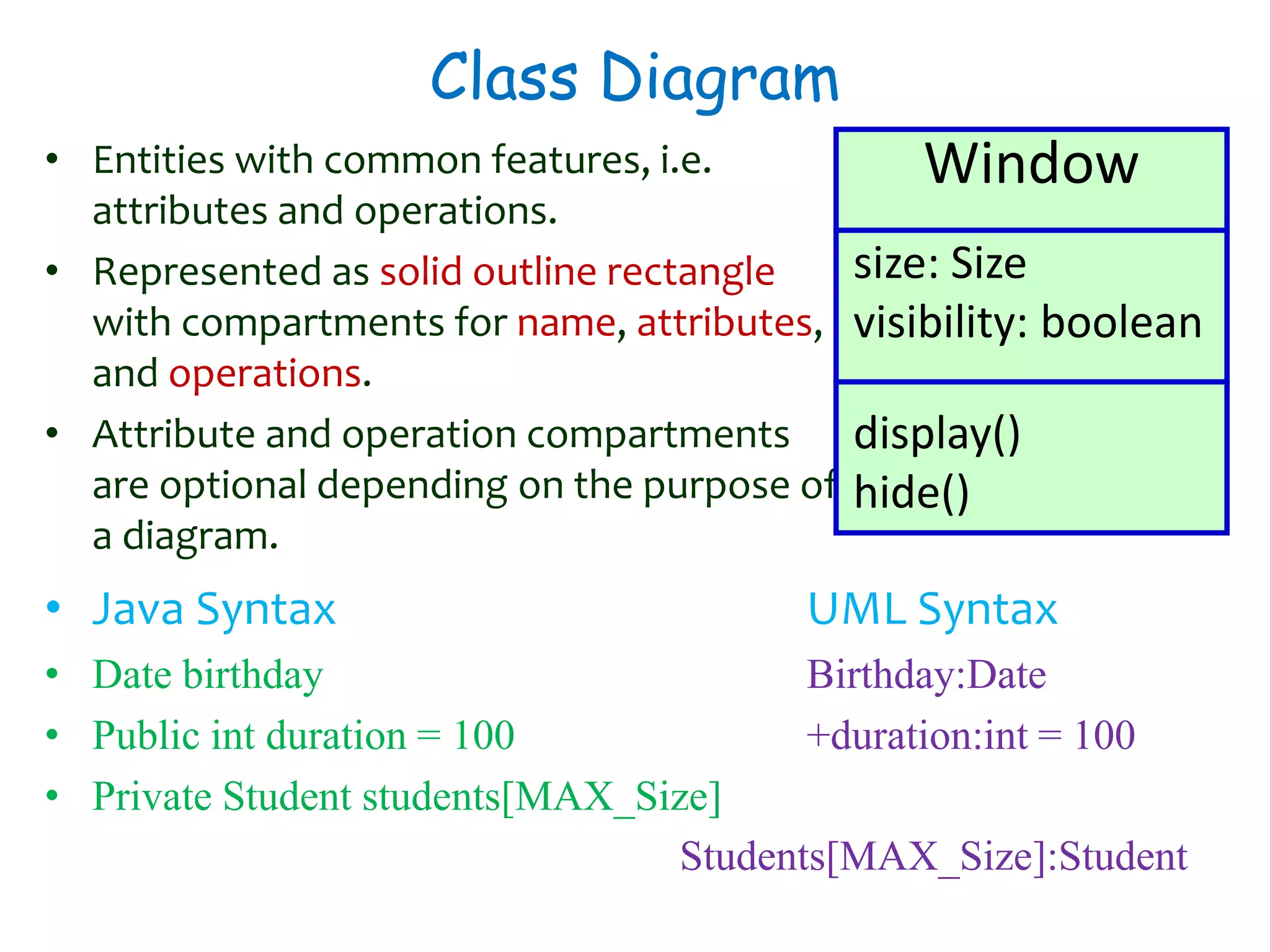 Class Diagram

• Entities with common features, i.e. attributes and operations.

• Represented as solid outline rectangle with compartments for name, attributes, and operations.

• Attribute and operation compartments are optional depending on the purpose of a diagram.

Window

size: Size
visibility: boolean

display()
hide()

• Java Syntax

UML Syntax

• Date birthday

Birthday:Date

• Public int duration = 100

+duration:int = 100

• Private Student students[MAX_Size]

Students[MAX_Size]:Student